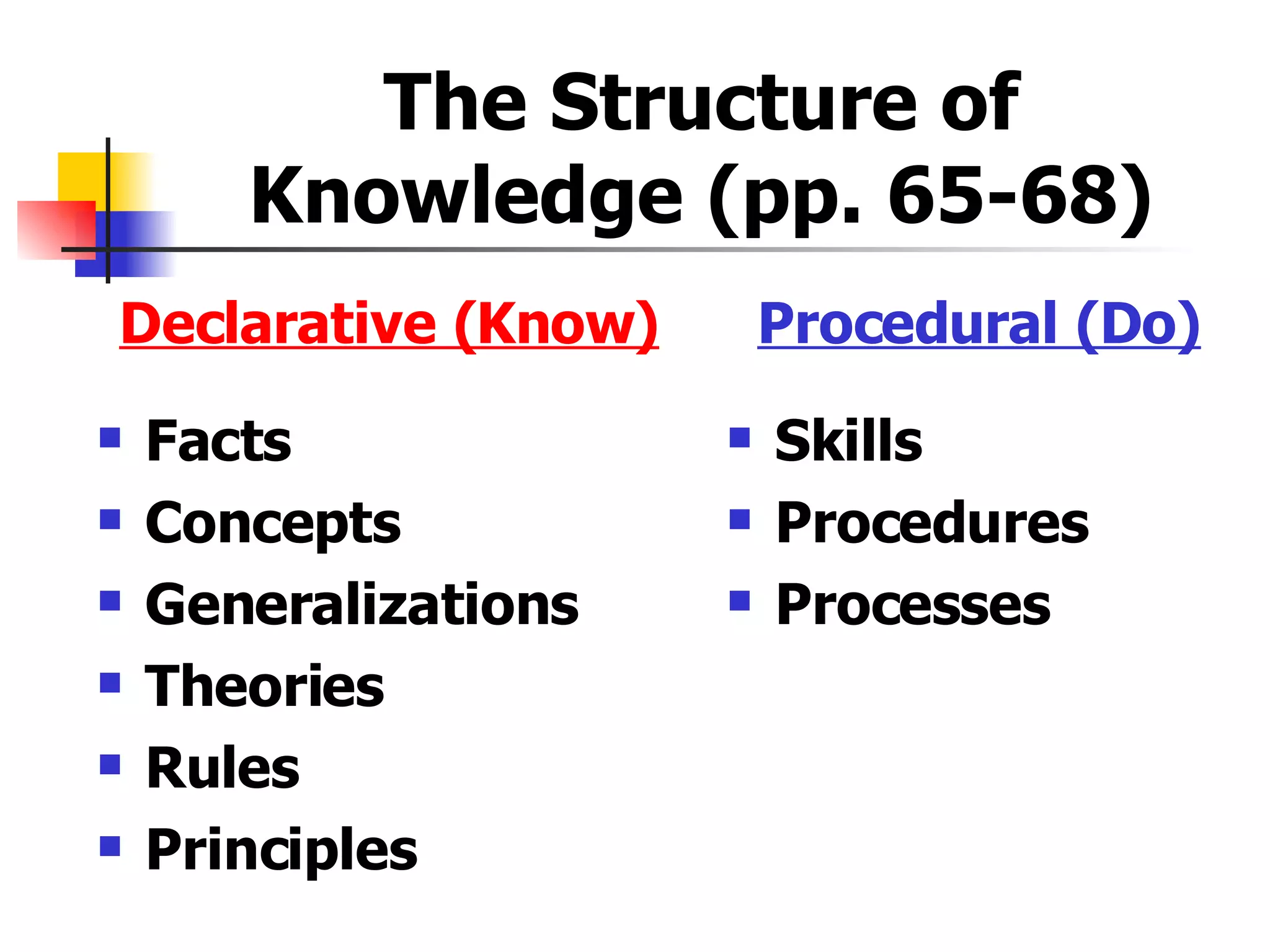 The Structure of Knowledge (pp. 65-68)

Declarative (Know)

- Facts
- Concepts
- Generalizations
- Theories
- Rules
- Principles

Procedural (Do)

- Skills
- Procedures
- Processes